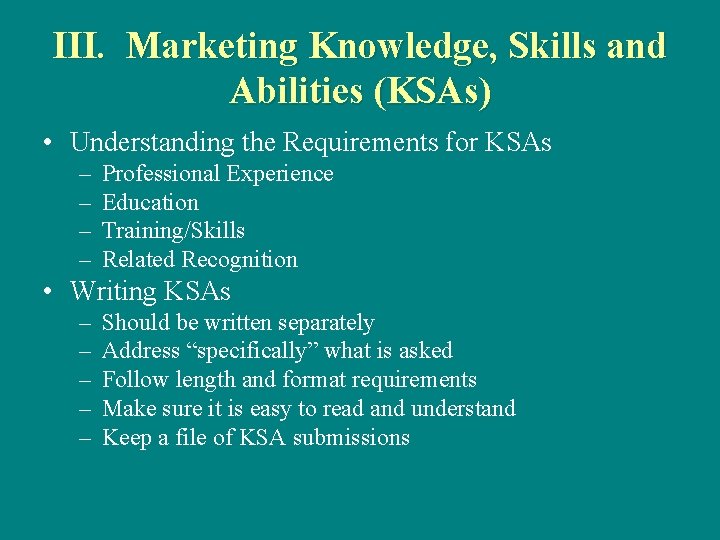 III. Marketing Knowledge, Skills and Abilities (KSAs)

• Understanding the Requirements for KSAs
– Professional Experience
– Education
– Training/Skills
– Related Recognition

• Writing KSAs
– Should be written separately
– Address “specifically” what is asked
– Follow length and format requirements
– Make sure it is easy to read and understand
– Keep a file of KSA submissions